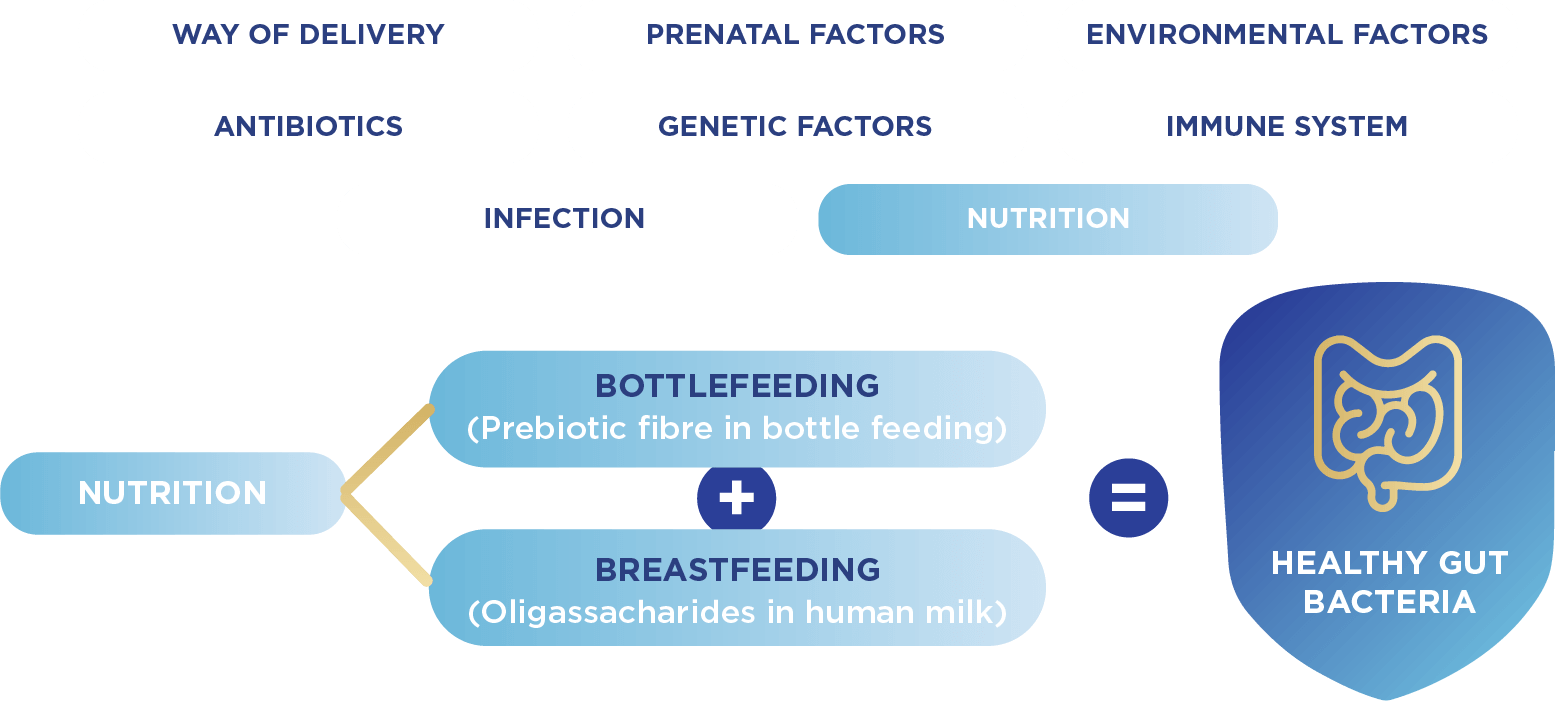 WAY OF DELIVERY PRENATAL FACTORS ENVIRONMENTAL FACTORS

ANTIBIOTICS GENETIC FACTORS IMMUNE SYSTEM

INFECTION NUTRITION

NUTRITION

BOTTLEFEEDING
(Prebiotic fibre in bottle feeding)

+

BREASTFEEDING
(Oligassacharides in human milk)

=

HEALTHY GUT BACTERIA